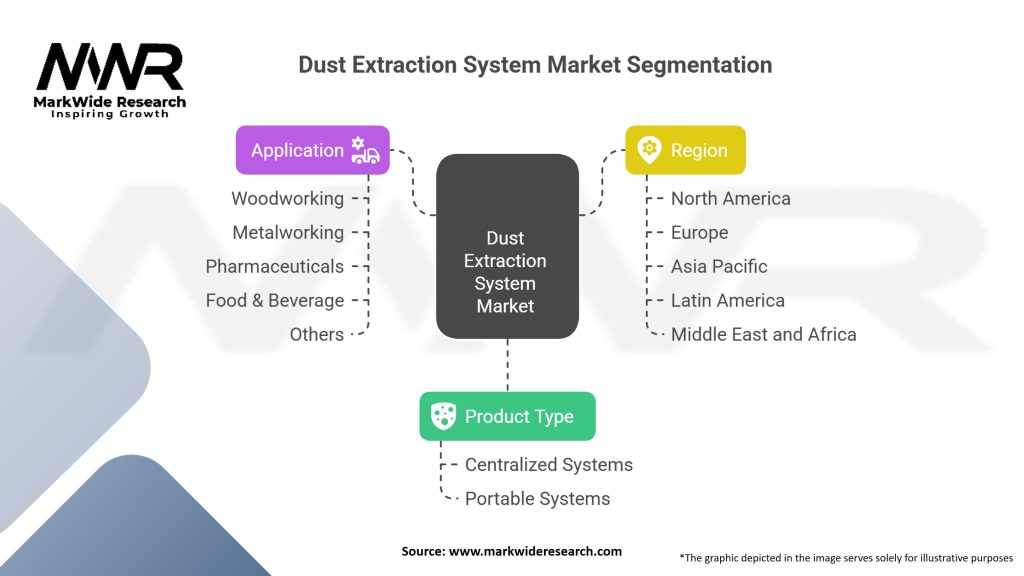 MWR
MarkWide Research
Inspiring Growth

Dust Extraction System Market Segmentation

Application
Woodworking
Metalworking
Pharmaceuticals
Food & Beverage
Others

Dust Extraction System Market

Region
North America
Europe
Asia Pacific
Latin America
Middle East and Africa

Product Type
Centralized Systems
Portable Systems

Source: www.markwideresearch.com

*The graphic depicted in the image serves solely for illustrative purposes